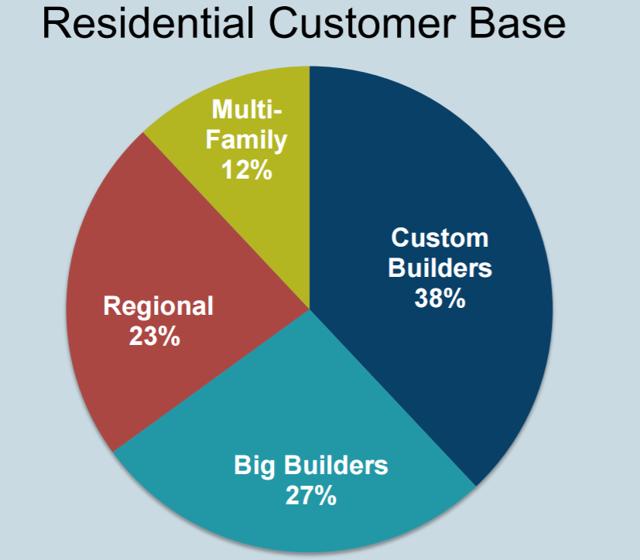 Residential Customer Base

Multi-Family 12%

Custom Builders 38%

Regional 23%

Big Builders 27%